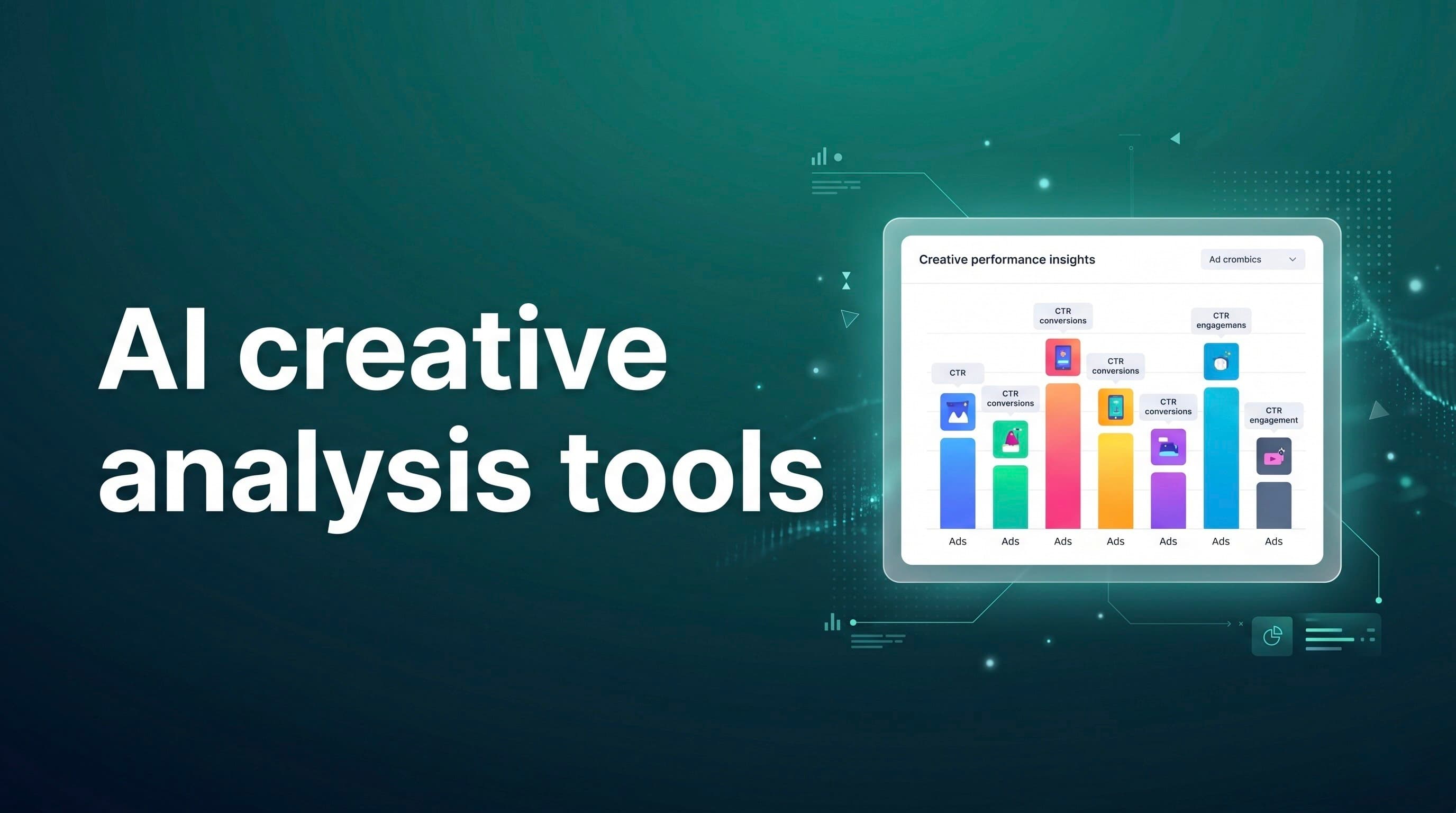 AI creative analysis tools

Creative performance insights

Ad crombics

CTR

CTR conversions

CTR conversions

CTR conversions

CTR conversions

CTR engagemans

CTR engagement

Ads

Ads

Ads

Ads

Ads

Ads

Ads